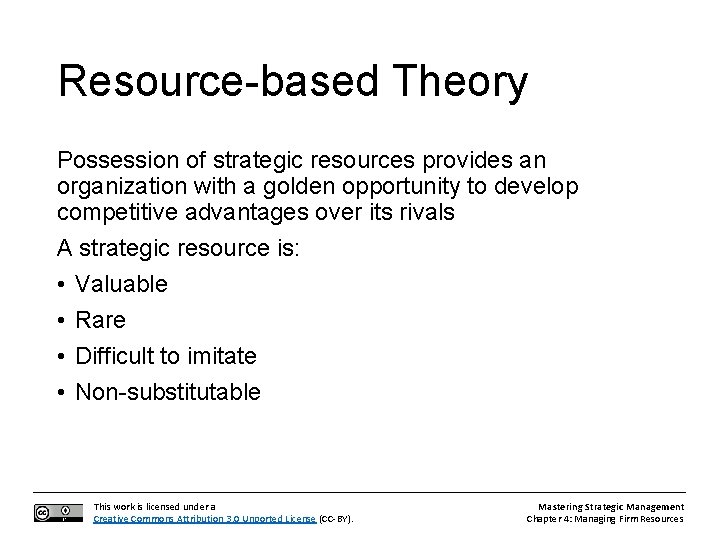 Resource-based Theory

Possession of strategic resources provides an organization with a golden opportunity to develop competitive advantages over its rivals

A strategic resource is:

• Valuable

• Rare

• Difficult to imitate

• Non-substitutable

This work is licensed under a Creative Commons Attribution 3.0 Unported License (CC-BY).

Mastering Strategic Management
Chapter 4: Managing Firm Resources